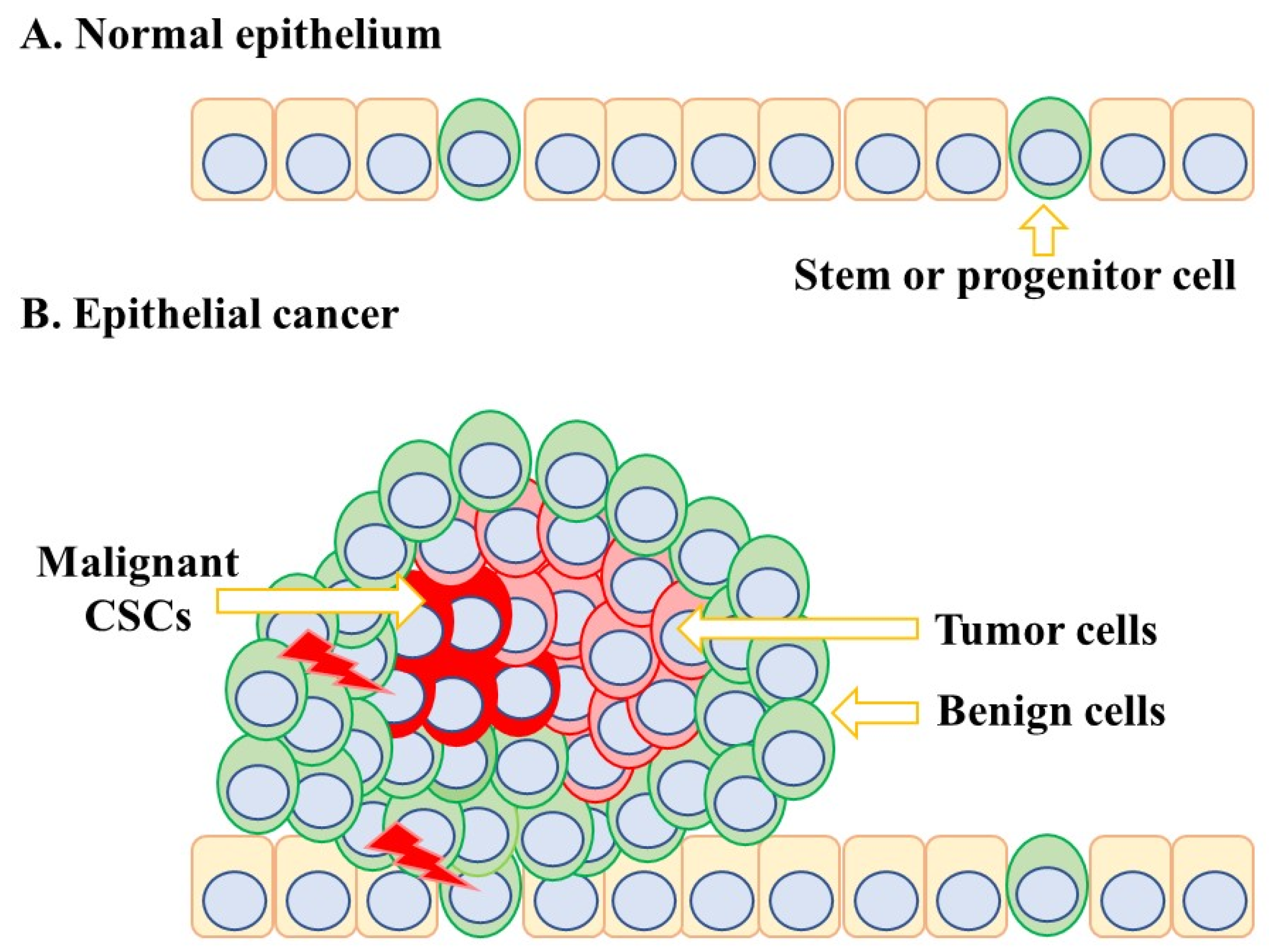 A. Normal epithelium

Stem or progenitor cell

B. Epithelial cancer

Malignant CSCs

Tumor cells

Benign cells